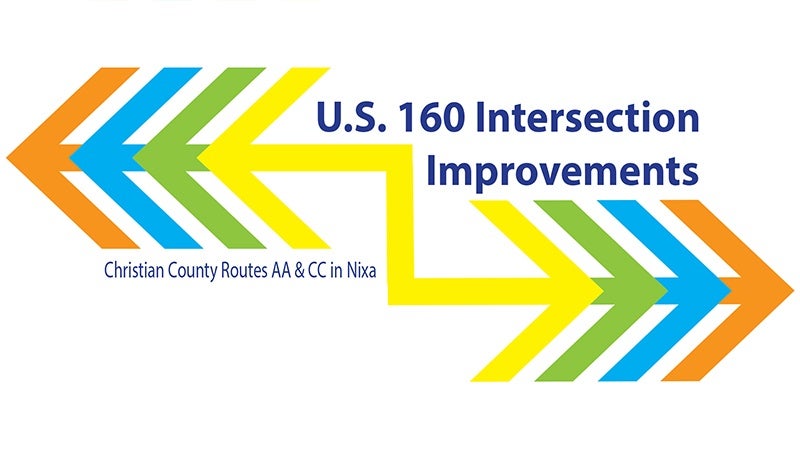 U.S. 160 Intersection Improvements

Christian County Routes AA & CC in Nixa